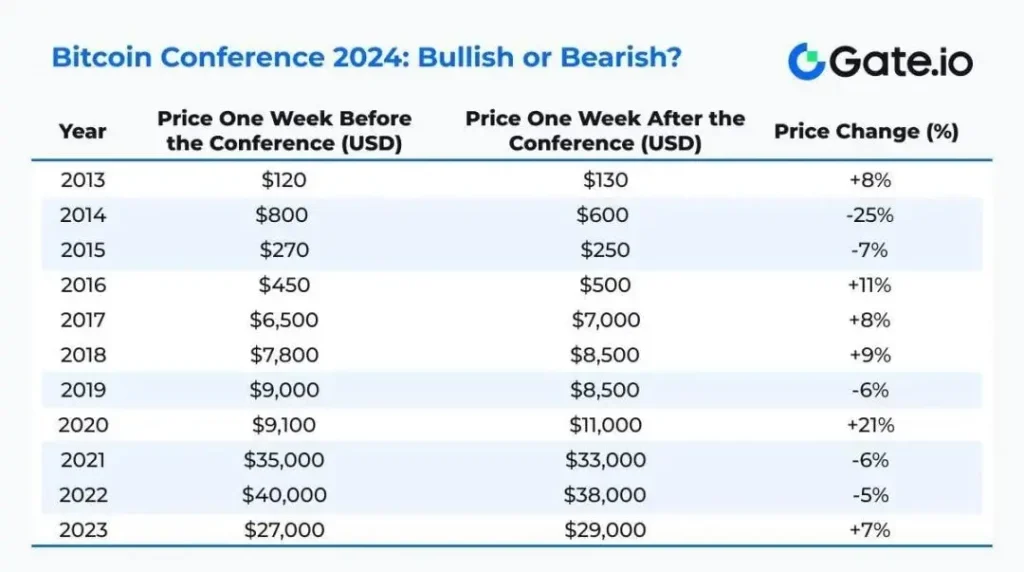 Bitcoin Conference 2024: Bullish or Bearish?

Gate.io

| Year | Price One Week Before the Conference (USD) | Price One Week After the Conference (USD) | Price Change (%) |
|---|---|---|---|
| 2013 | \$120 | \$130 | +8% |
| 2014 | \$800 | \$600 | -25% |
| 2015 | \$270 | \$250 | -7% |
| 2016 | \$450 | \$500 | +11% |
| 2017 | \$6,500 | \$7,000 | +8% |
| 2018 | \$7,800 | \$8,500 | +9% |
| 2019 | \$9,000 | \$8,500 | -6% |
| 2020 | \$9,100 | \$11,000 | +21% |
| 2021 | \$35,000 | \$33,000 | -6% |
| 2022 | \$40,000 | \$38,000 | -5% |
| 2023 | \$27,000 | \$29,000 | +7% |